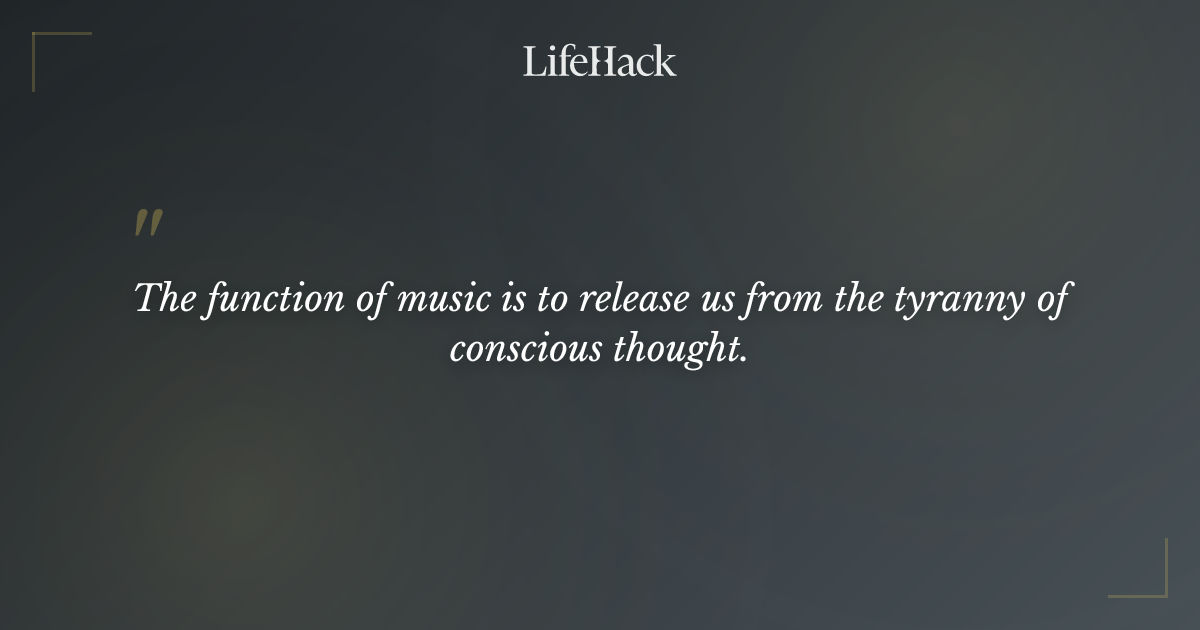 LifeHack

"

The function of music is to release us from the tyranny of conscious thought.